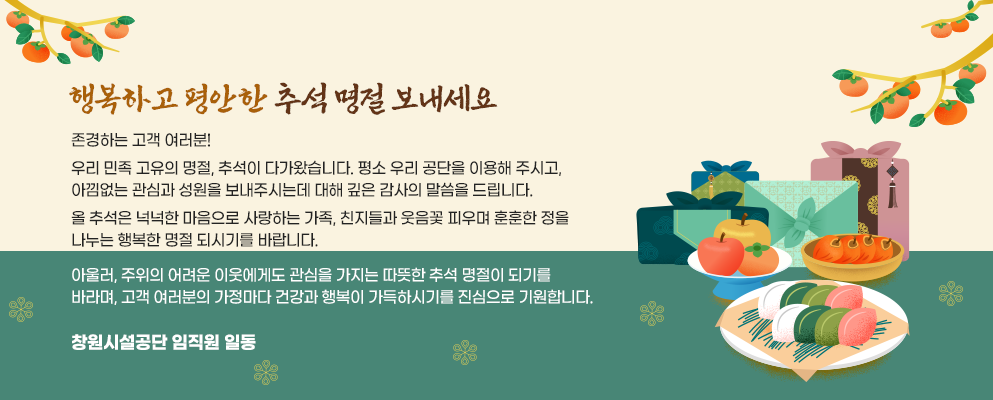 행복하고 평안한 추석 명절 보내세요

존경하는 고객 여러분!

우리 민족 고유의 명절, 추석이 다가왔습니다. 평소 우리 공단을 이용해 주시고, 아낌없는 관심과 성원을 보내주시는데 대해 깊은 감사의 말씀을 드립니다.

올 추석은 넉넉한 마음으로 사랑하는 가족, 친지들과 웃음꽃 피우며 훈훈한 정을 나누는 행복한 명절 되시기를 바랍니다.

아울러, 주위의 어려운 이웃에게도 관심을 가지는 따뜻한 추석 명절이 되기를 바라며, 고객 여러분의 가정마다 건강과 행복이 가득하시기를 진심으로 기원합니다.

창원시설공단 임직원 일동